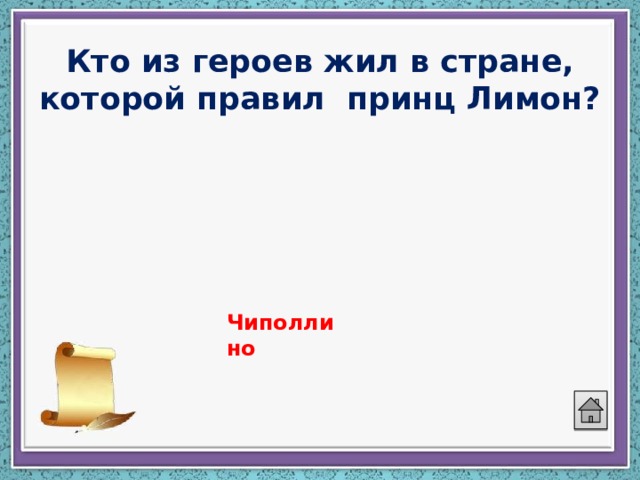 Кто из героев жил в стране, которой правил  принц Лимон?

Чиполлино